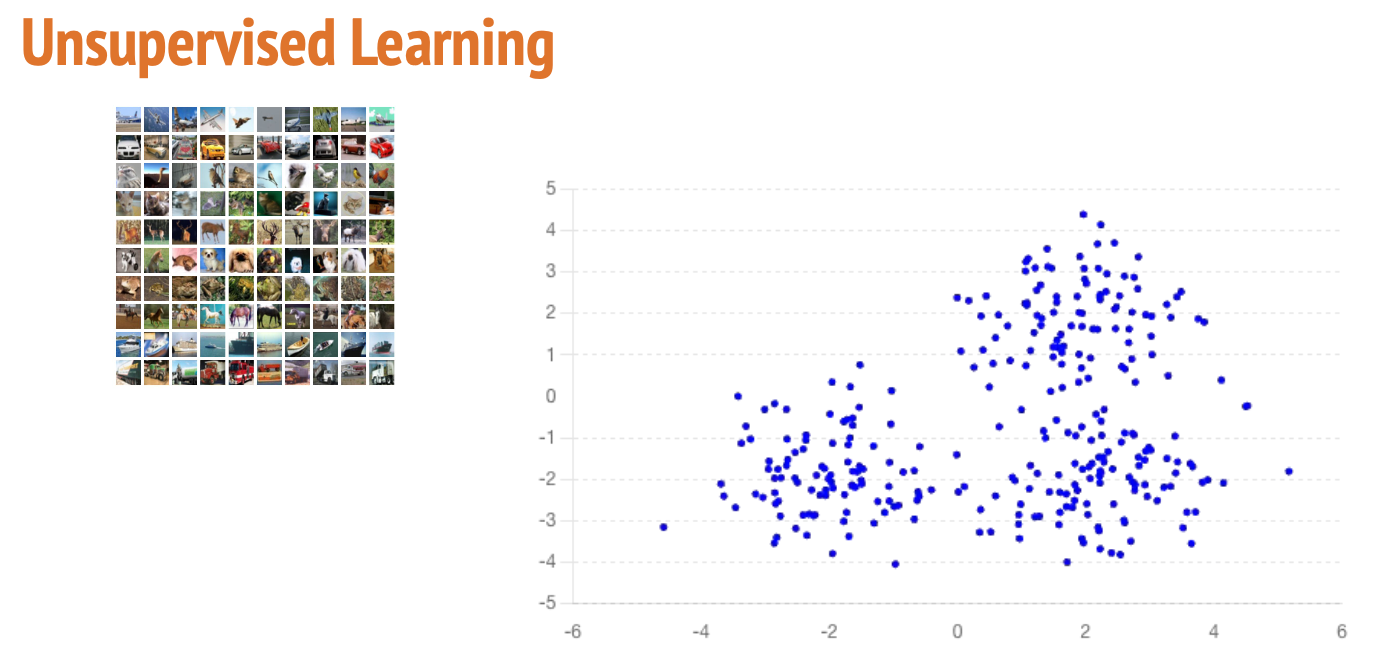 Unsupervised Learning

5
4
3
2
1
0
-1
-2
-3
-4
-5
-6
-4
-2
0
2
4
6